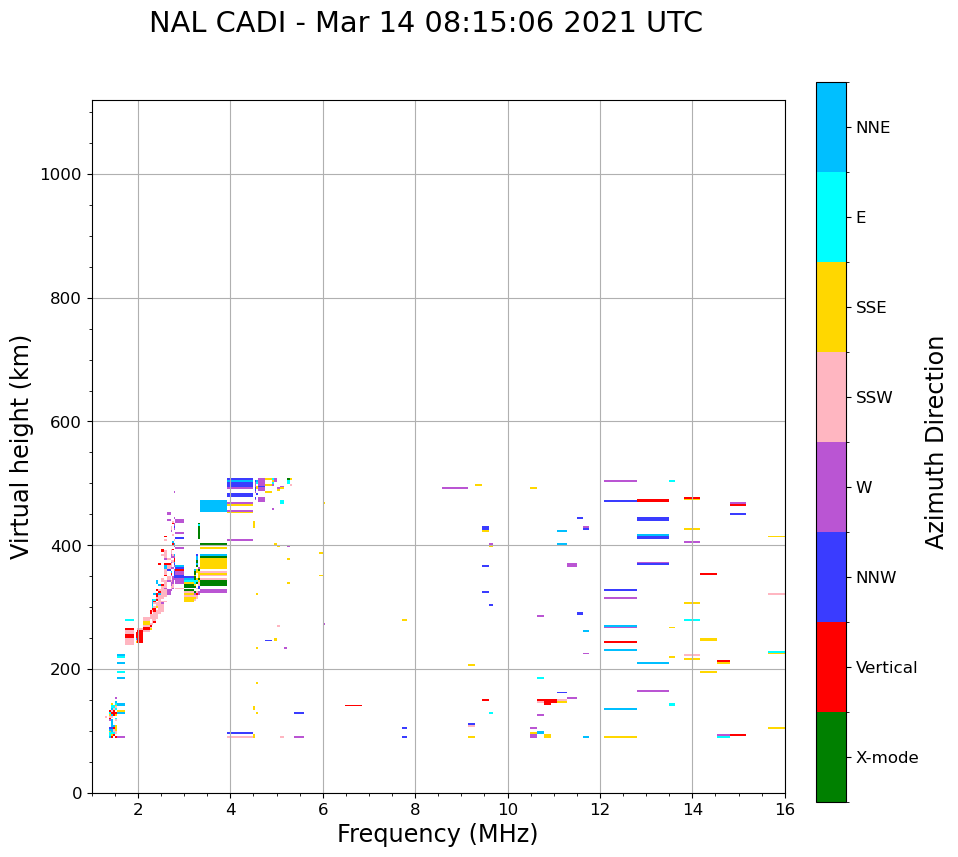 NAL CADI - Mar 14 08:15:06 2021 UTC

Virtual height (km)

1000
800
600
400
200
0

2
4
6
8
10
12
14
16

Frequency (MHz)

NNE
E
SSE
SSW
W
NNW
Vertical
X-mode

Azimuth Direction